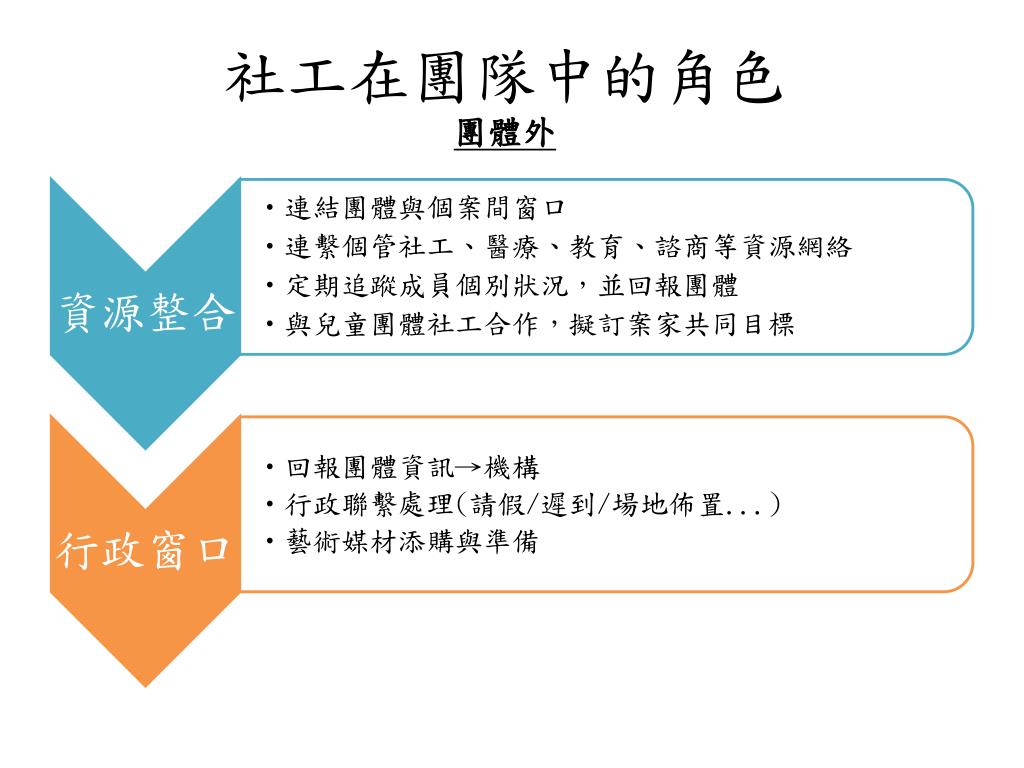 社工在團隊中的角色
團體外

資源整合

• 連結團體與個案間窗口
• 連繫個管社工、醫療、教育、諮商等資源網絡
• 定期追蹤成員個別狀況，並回報團體
• 與兒童團體社工合作，擬訂案家共同目標

行政窗口

• 回報團體資訊→機構
• 行政聯繫處理(請假/遲到/場地佈置...）
• 藝術媒材添購與準備